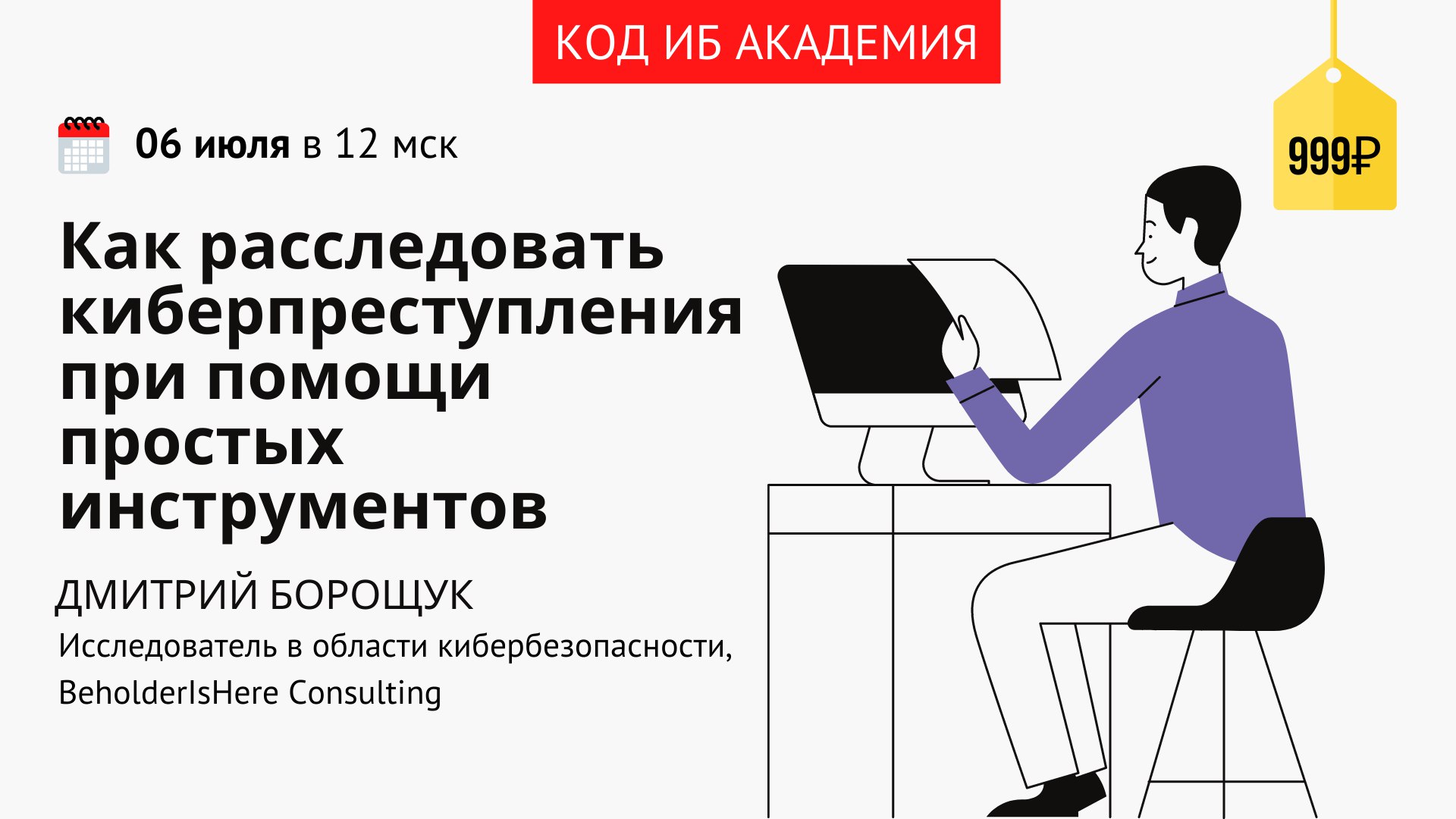 КОД ИБ АКАДЕМИЯ

06 июля в 12 мск

999₽

Как расследовать киберпреступления при помощи простых инструментов

ДМИТРИЙ БОРОЩУК

Исследователь в области кибербезопасности, BeholderIsHere Consulting